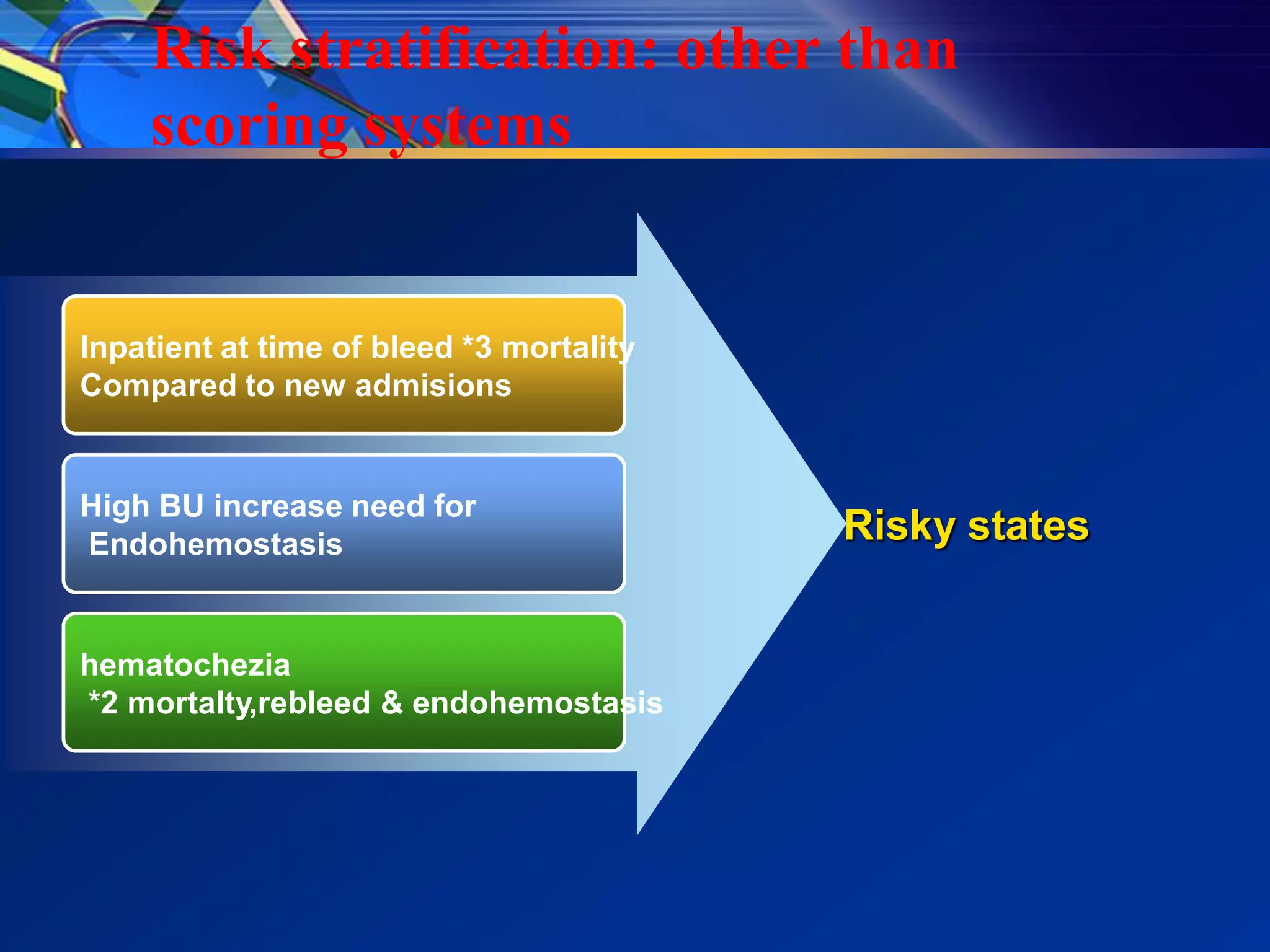 Risk stratification: other than scoring systems

Inpatient at time of bleed *3 mortality
Compared to new admisions

High BU increase need for
Endohemostasis

hematochezia
*2 mortalty,rebleed & endohemostasis

Risky states